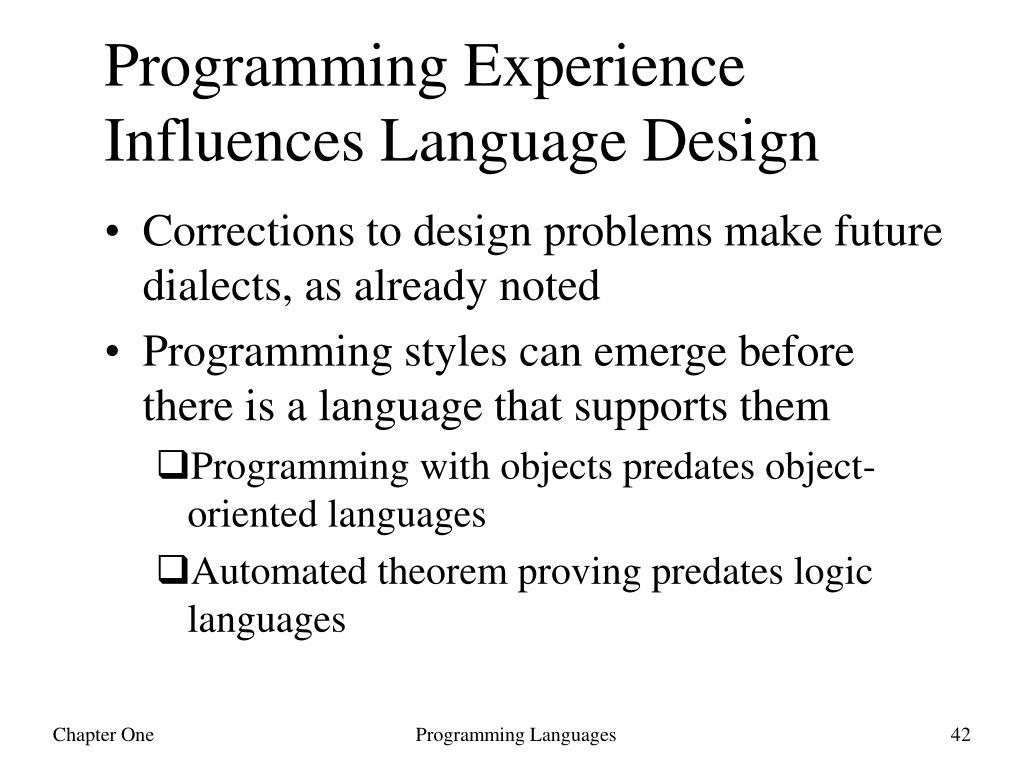 Programming Experience Influences Language Design

• Corrections to design problems make future dialects, as already noted

• Programming styles can emerge before there is a language that supports them

❑Programming with objects predates object-oriented languages

❑Automated theorem proving predates logic languages

Chapter One

Programming Languages

42